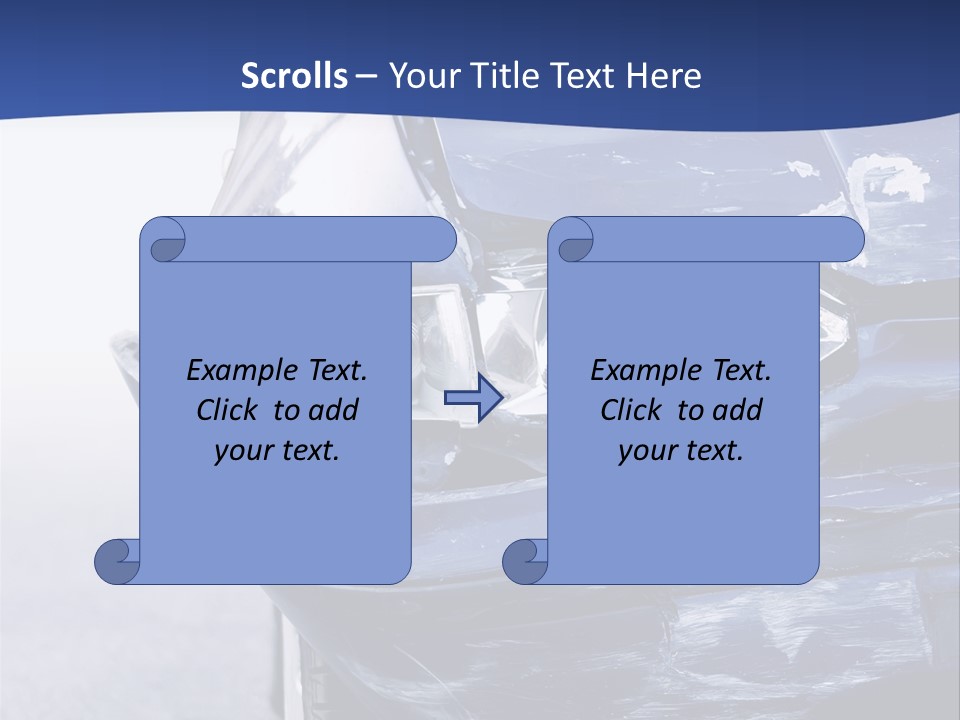 Scrolls – Your Title Text Here

Example Text. Click to add your text.

Example Text. Click to add your text.